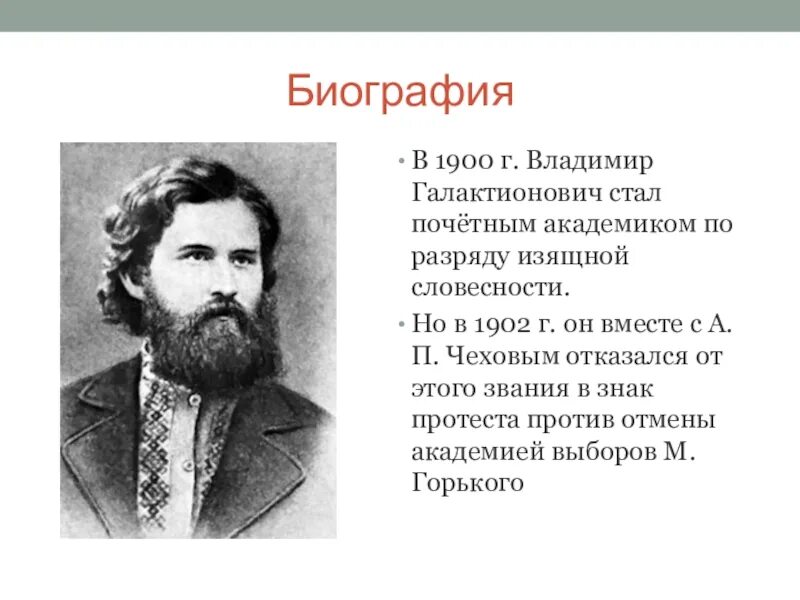 Биография

• В 1900 г. Владимир Галактионович стал почётным академиком по разряду изящной словесности.
• Но в 1902 г. он вместе с А. П. Чеховым отказался от этого звания в знак протеста против отмены академией выборов М. Горького